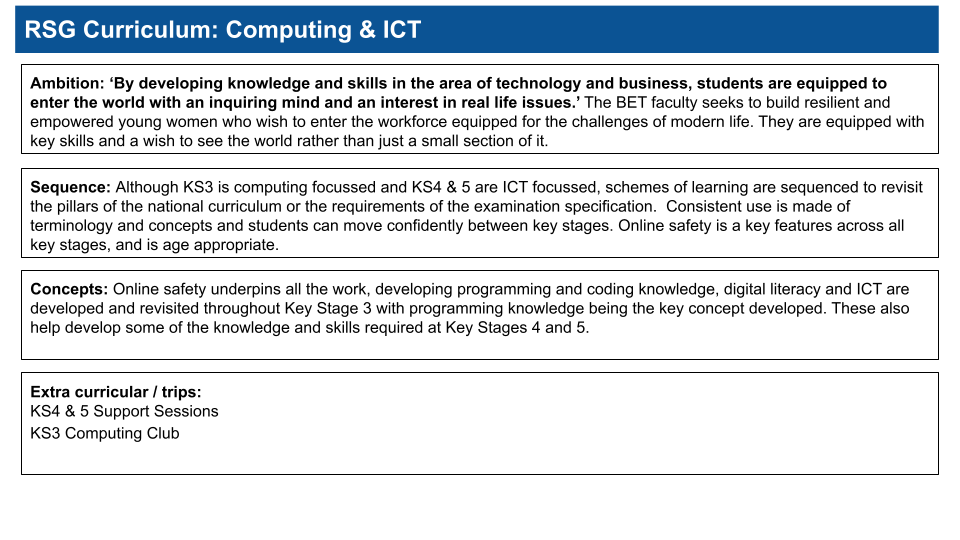 RSG Curriculum: Computing & ICT

Ambition: ‘By developing knowledge and skills in the area of technology and business, students are equipped to enter the world with an inquiring mind and an interest in real life issues.’ The BET faculty seeks to build resilient and empowered young women who wish to enter the workforce equipped for the challenges of modern life. They are equipped with key skills and a wish to see the world rather than just a small section of it.

Sequence: Although KS3 is computing focussed and KS4 & 5 are ICT focussed, schemes of learning are sequenced to revisit the pillars of the national curriculum or the requirements of the examination specification. Consistent use is made of terminology and concepts and students can move confidently between key stages. Online safety is a key features across all key stages, and is age appropriate.

Concepts: Online safety underpins all the work, developing programming and coding knowledge, digital literacy and ICT are developed and revisited throughout Key Stage 3 with programming knowledge being the key concept developed. These also help develop some of the knowledge and skills required at Key Stages 4 and 5.

Extra curricular / trips:
KS4 & 5 Support Sessions
KS3 Computing Club